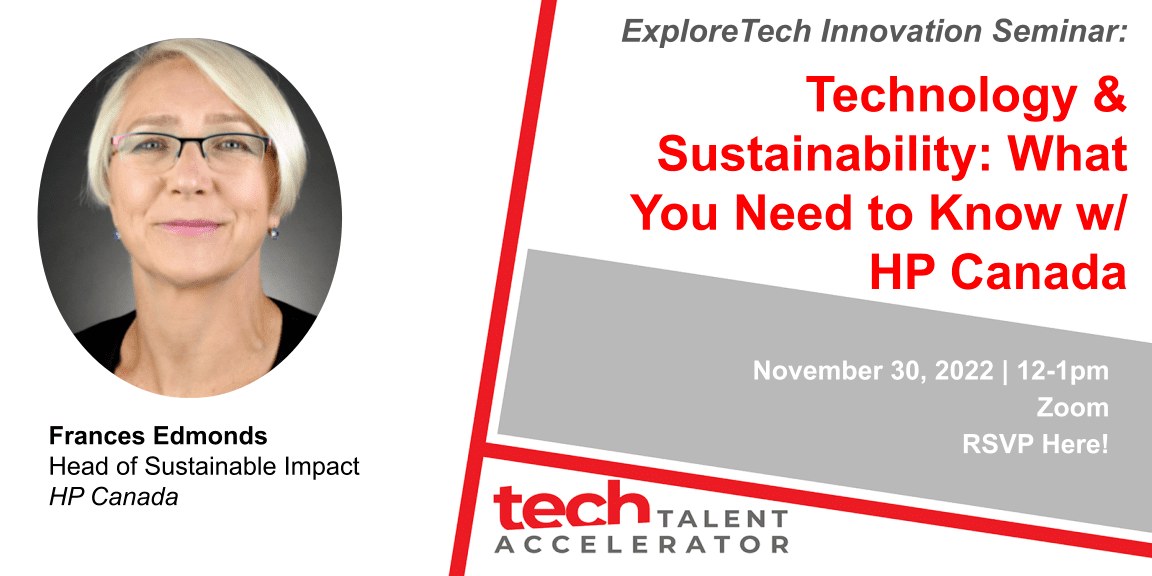 Frances Edmonds
Head of Sustainable Impact
HP Canada

ExploreTech Innovation Seminar:

Technology & Sustainability: What You Need to Know w/ HP Canada

November 30, 2022 | 12-1pm
Zoom
RSVP Here!

tech TALENT ACCELERATOR